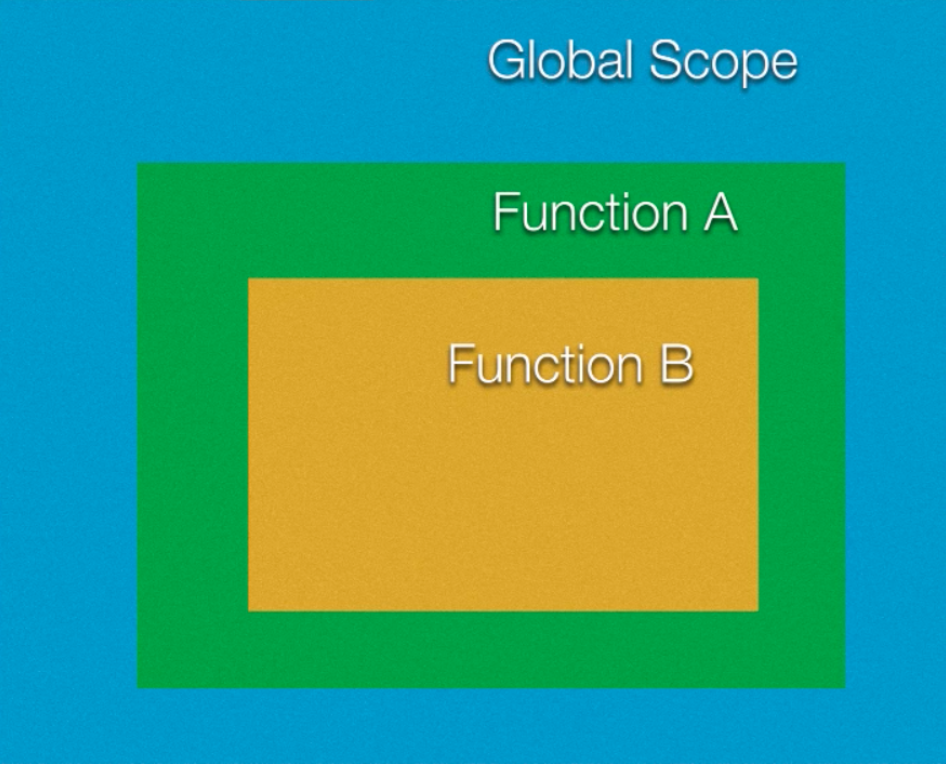 Global Scope

Function A

Function B